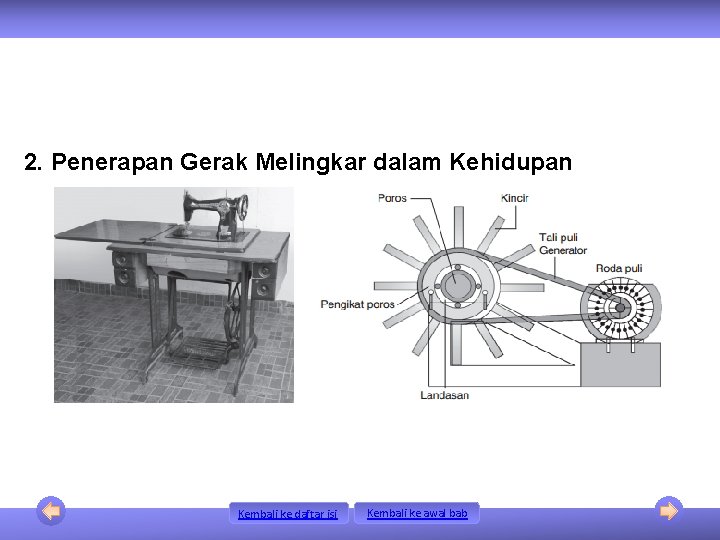 2. Penerapan Gerak Melingkar dalam Kehidupan

Poros

Kincir

Tali puli

Generator

Roda puli

Pengikat poros

Landasan

Kembali ke daftar isi

Kembali ke awal bab